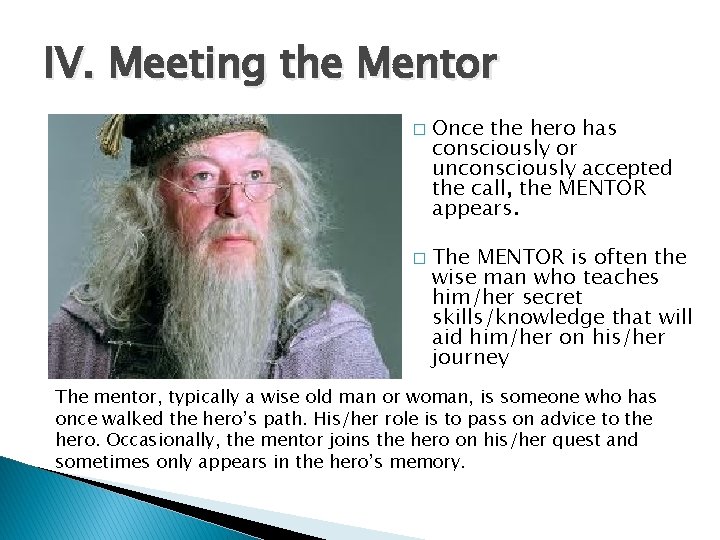 IV. Meeting the Mentor

□ Once the hero has consciously or unconsciously accepted the call, the MENTOR appears.

□ The MENTOR is often the wise man who teaches him/her secret skills/knowledge that will aid him/her on his/her journey

The mentor, typically a wise old man or woman, is someone who has once walked the hero's path. His/her role is to pass on advice to the hero. Occasionally, the mentor joins the hero on his/her quest and sometimes only appears in the hero's memory.